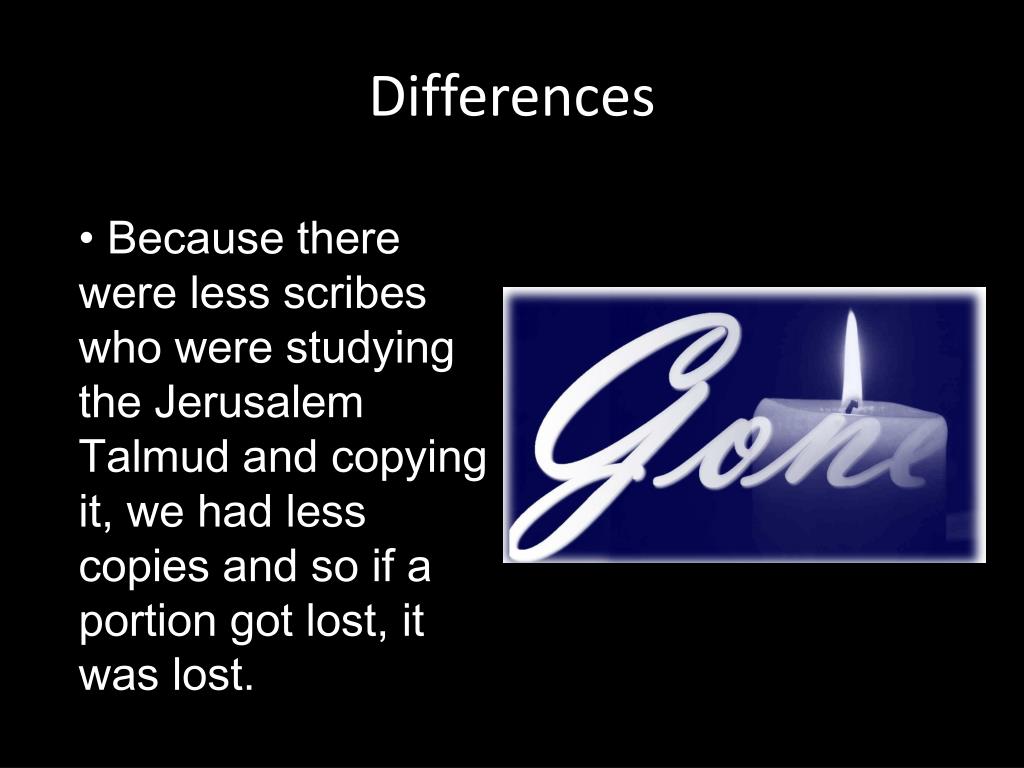 Differences

• Because there were less scribes who were studying the Jerusalem Talmud and copying it, we had less copies and so if a portion got lost, it was lost.

Gone